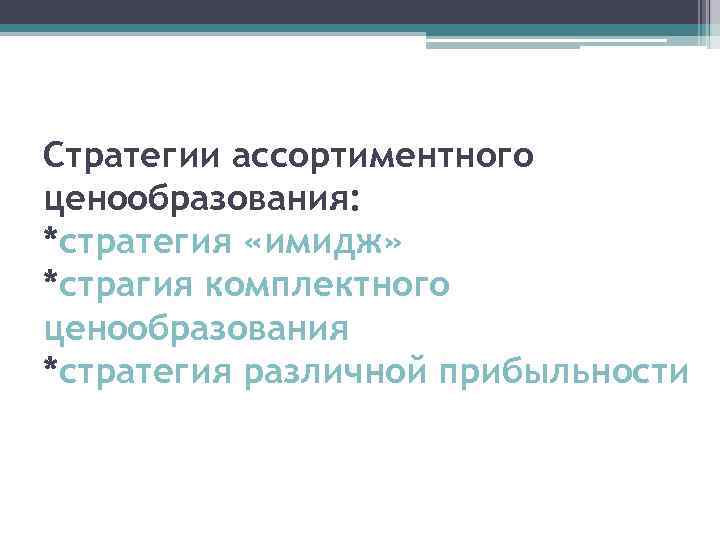 Стратегии ассортиментного ценообразования:
*стратегия «имидж»
*страгия комплектного ценообразования
*стратегия различной прибыльности